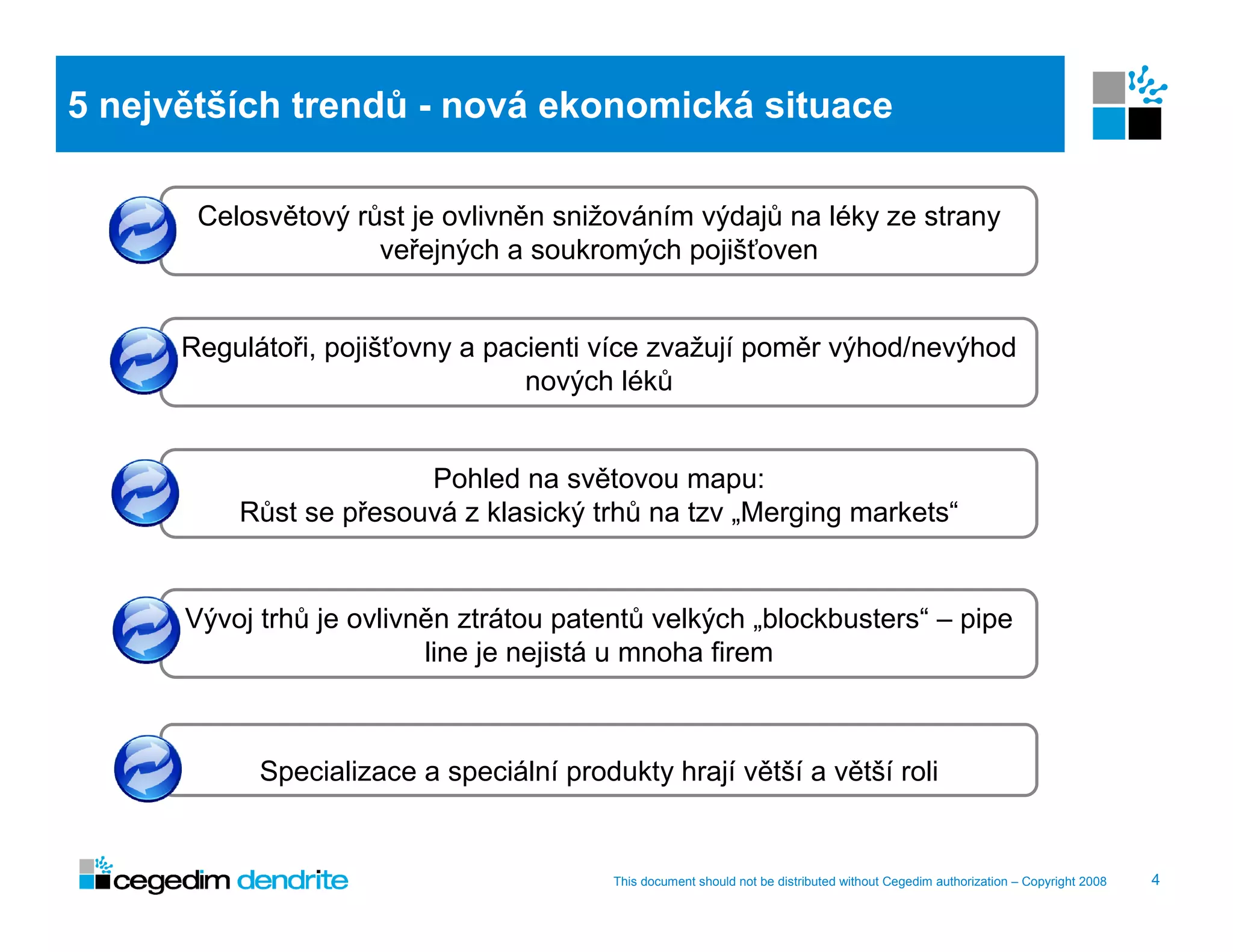 5 největších trendů - nová ekonomická situace

Celosvětový růst je ovlivněn snižováním výdajů na léky ze strany veřejných a soukromých pojišťoven

Regulátoři, pojišťovny a pacienti více zvažují poměr výhod/nevýhod nových léků

Pohled na světovou mapu:
Růst se přesouvá z klasický trhů na tzv „Merging markets“

Vývoj trhů je ovlivněn ztrátou patentů velkých „blockbusters“ – pipe line je nejistá u mnoha firem

Specializace a speciální produkty hrají větší a větší roli

cegedim dendrite

This document should not be distributed without Cegedim authorization – Copyright 2008

4